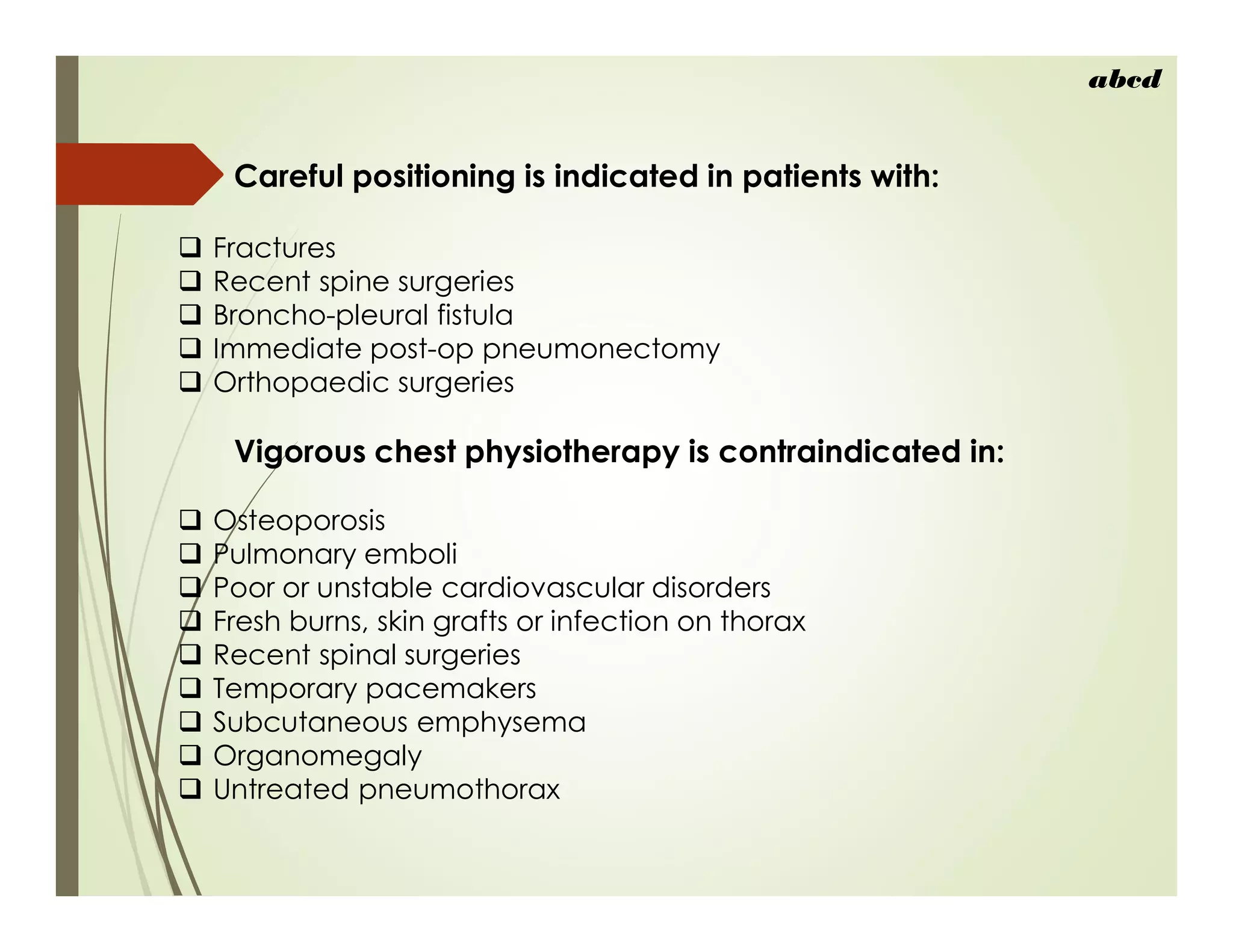 abcd

Careful positioning is indicated in patients with:

❑ Fractures
❑ Recent spine surgeries
❑ Broncho-pleural fistula
❑ Immediate post-op pneumonectomy
❑ Orthopaedic surgeries

Vigorous chest physiotherapy is contraindicated in:

❑ Osteoporosis
❑ Pulmonary emboli
❑ Poor or unstable cardiovascular disorders
❑ Fresh burns, skin grafts or infection on thorax
❑ Recent spinal surgeries
❑ Temporary pacemakers
❑ Subcutaneous emphysema
❑ Organomegaly
❑ Untreated pneumothorax